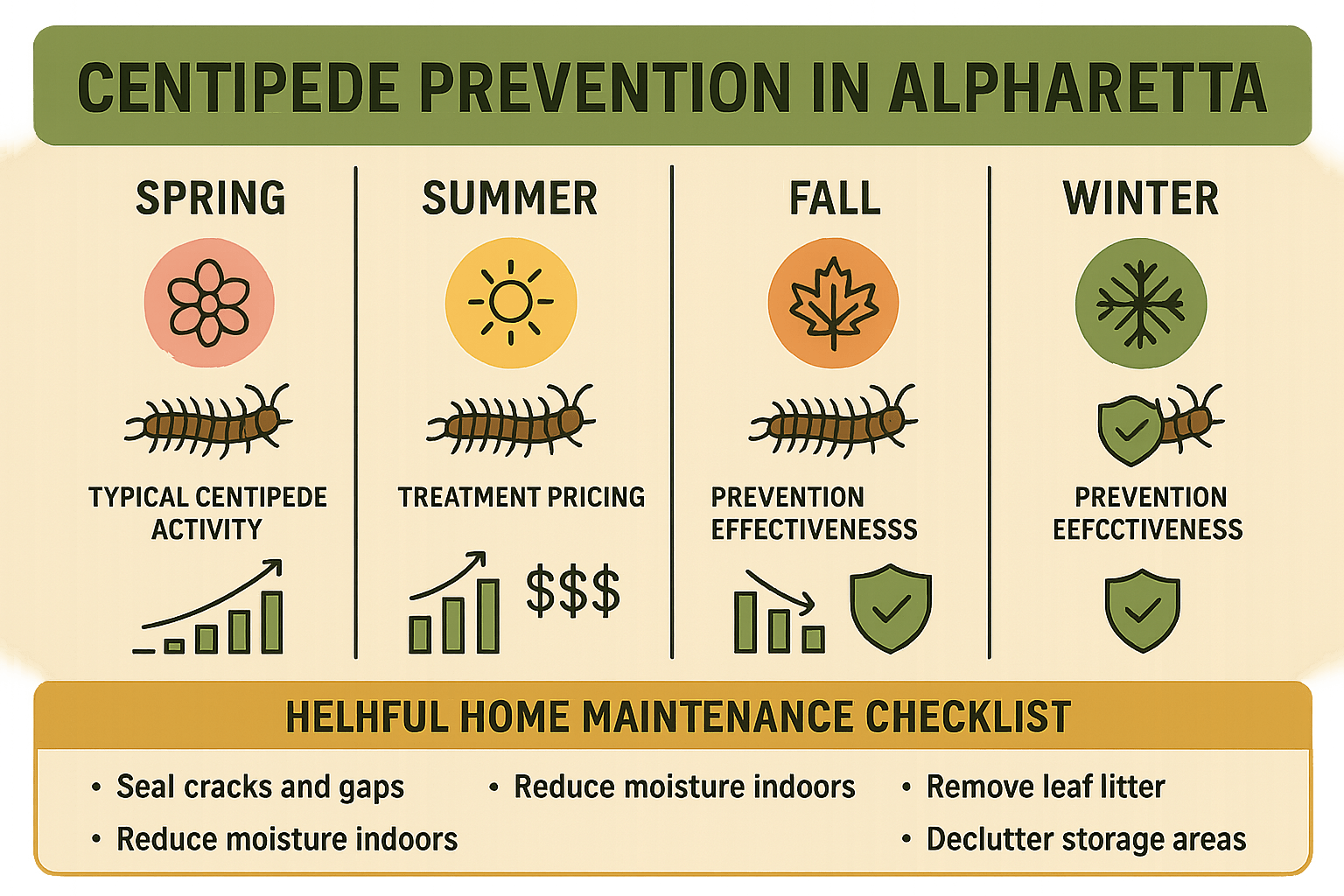 CENTIPEDE PREVENTION IN ALPHARETTA

SPRING

TYPICAL CENTIPEDE ACTIVITY

SUMMER

TREATMENT PRICING

$$$

FALL

PREVENTION EFFECTIVENESSS

WINTER

PREVENTION EEFCCTIVENESS

HELHFUL HOME MAINTENANCE CHECKLIST

• Seal cracks and gaps
• Reduce moisture indoors

• Reduce moisture indoors

• Remove leaf litter
• Declutter storage areas